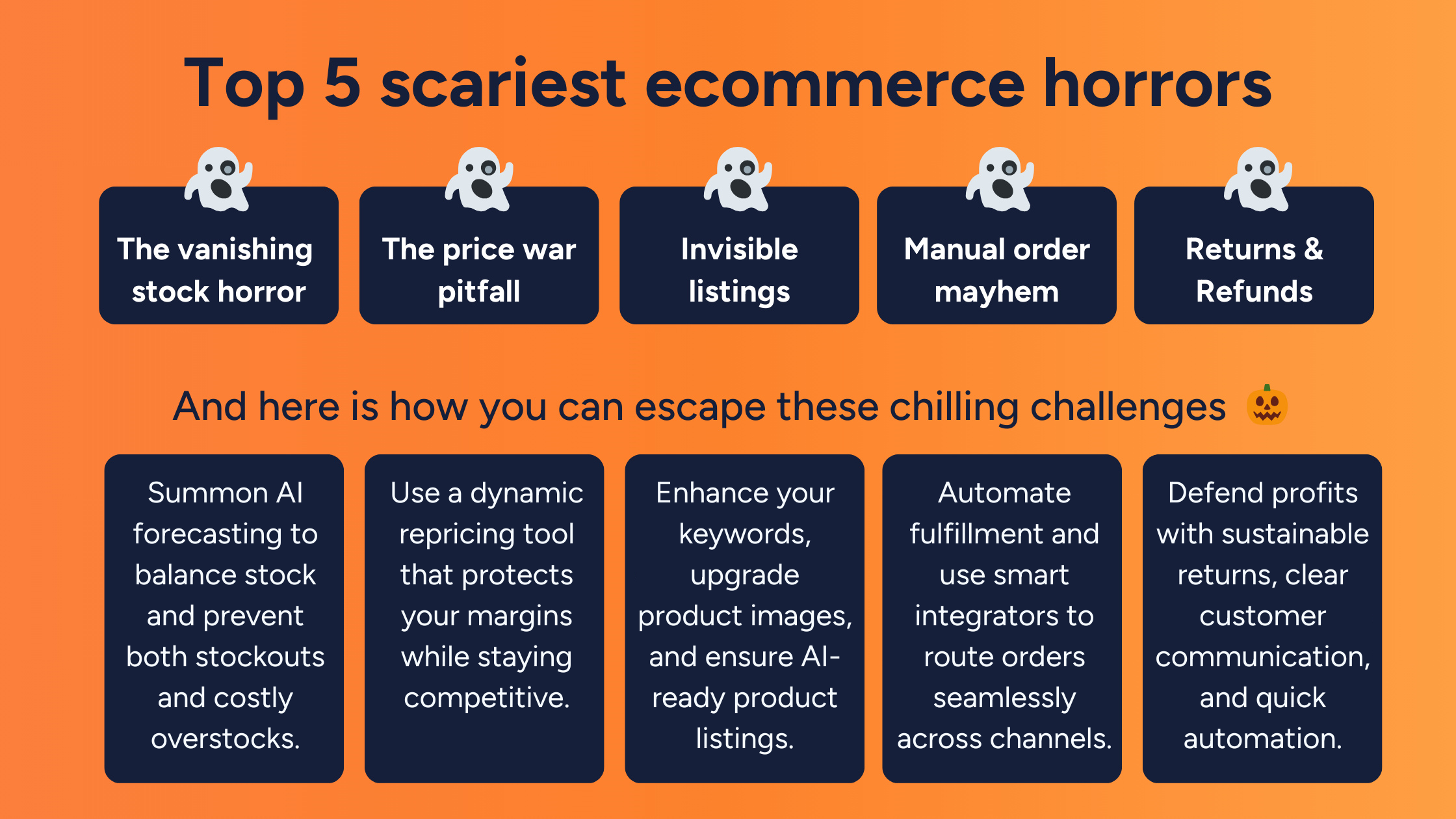 Top 5 scariest ecommerce horrors

The vanishing stock horror

The price war pitfall

Invisible listings

Manual order mayhem

Returns & Refunds

And here is how you can escape these chilling challenges 🎃

Summon AI forecasting to balance stock and prevent both stockouts and costly overstocks.

Use a dynamic repricing tool that protects your margins while staying competitive.

Enhance your keywords, upgrade product images, and ensure AI-ready product listings.

Automate fulfillment and use smart integrators to route orders seamlessly across channels.

Defend profits with sustainable returns, clear customer communication, and quick automation.